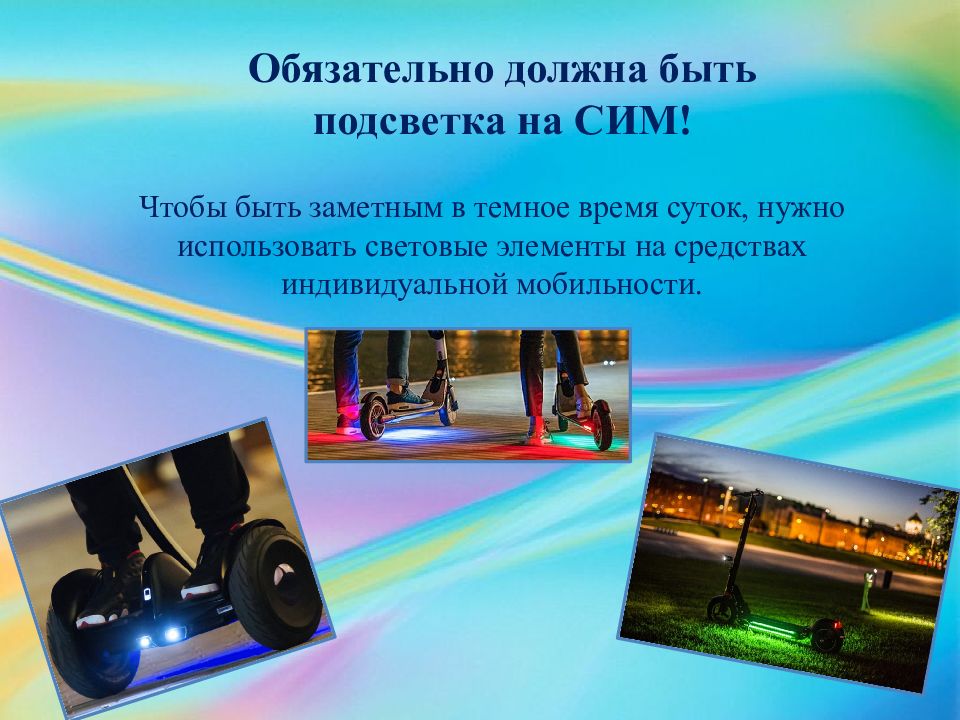 Обязательно должна быть подсветка на СИМ!

Чтобы быть заметным в темное время суток, нужно использовать световые элементы на средствах индивидуальной мобильности.